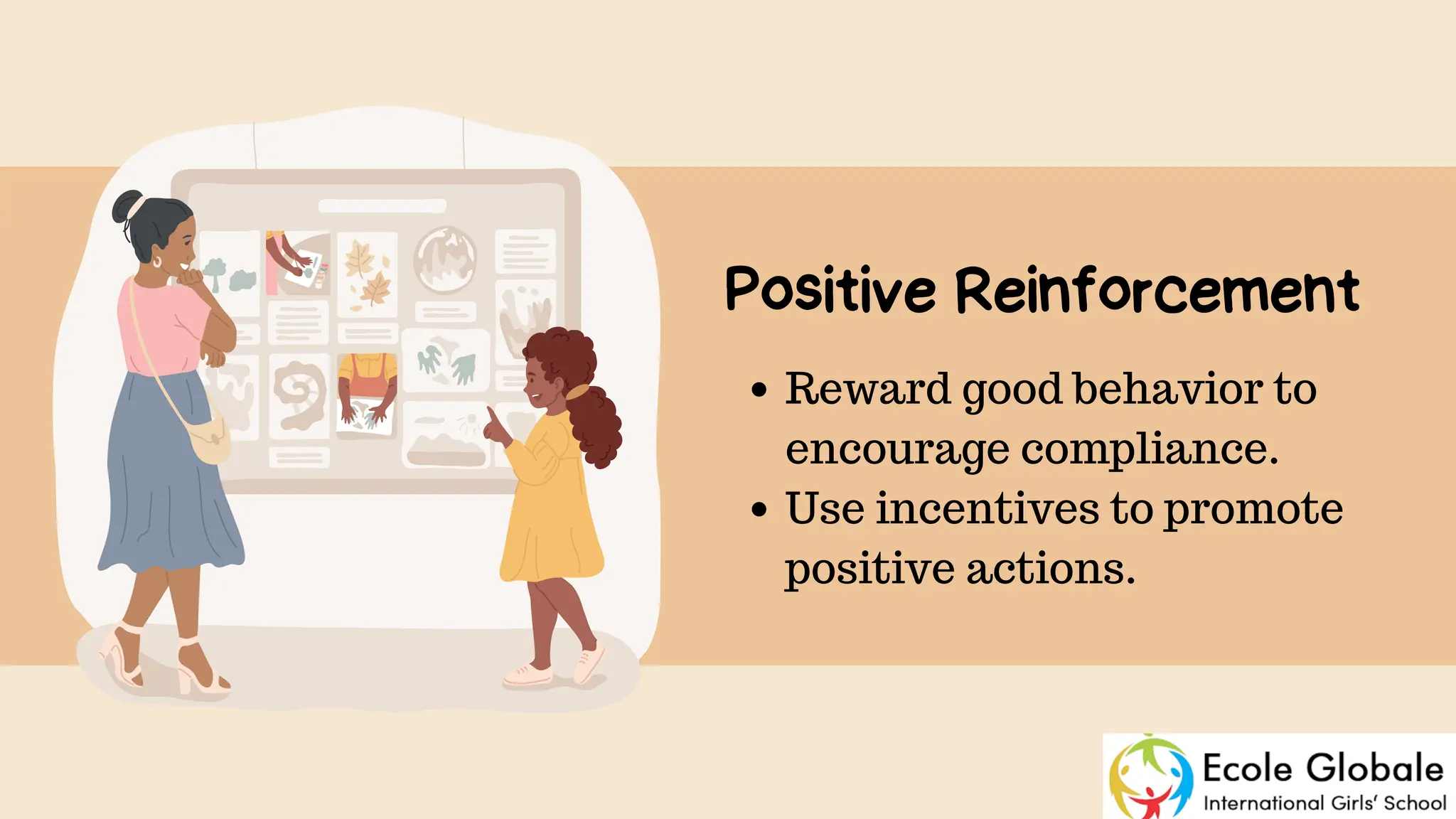 Positive Reinforcement

• Reward good behavior to encourage compliance.
• Use incentives to promote positive actions.

Ecole Globale
International Girls' School